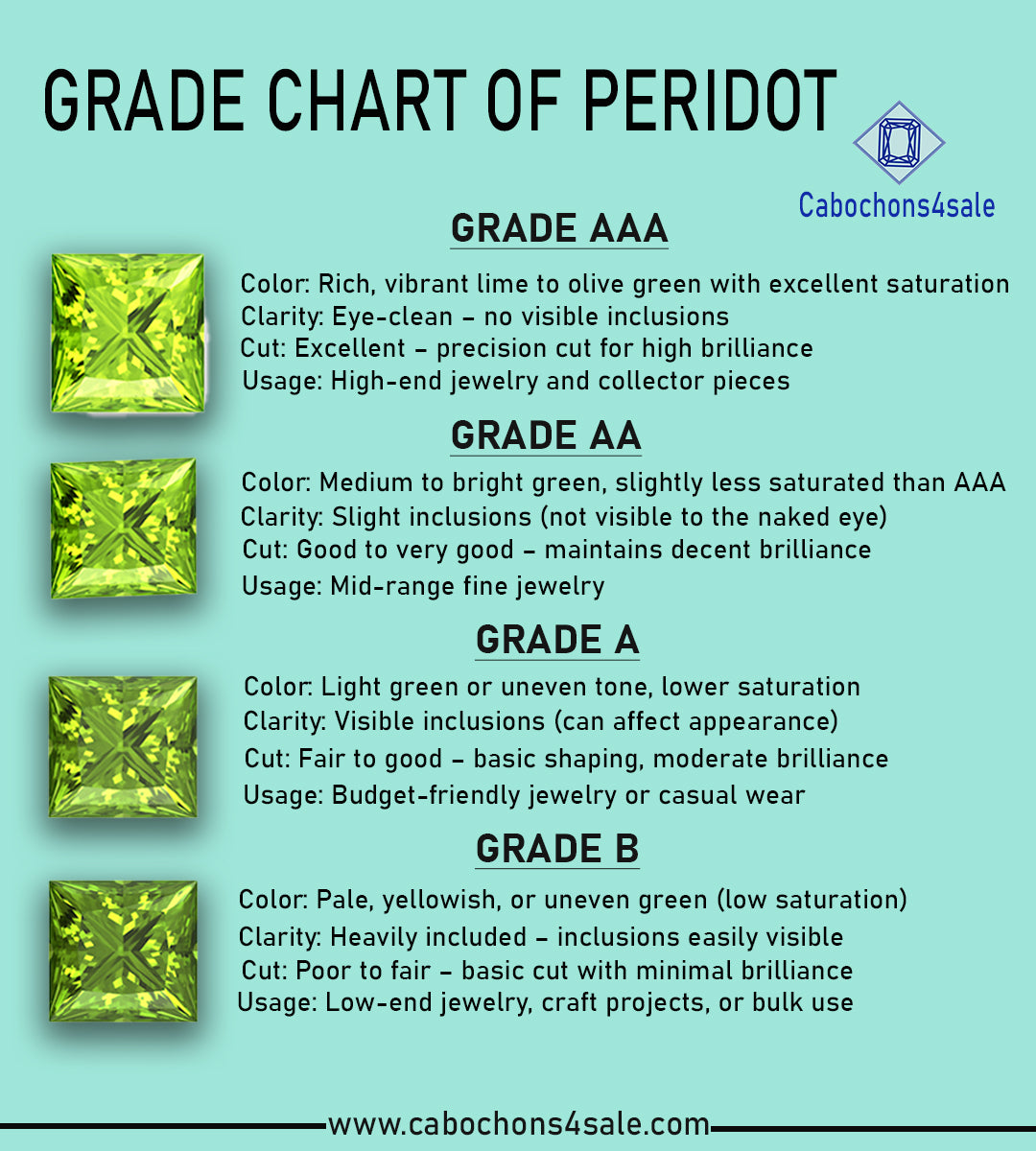 GRADE CHART OF PERIDOT

Cabochons4sale

GRADE AAA

Color: Rich, vibrant lime to olive green with excellent saturation
Clarity: Eye-clean – no visible inclusions
Cut: Excellent – precision cut for high brilliance
Usage: High-end jewelry and collector pieces

GRADE AA

Color: Medium to bright green, slightly less saturated than AAA
Clarity: Slight inclusions (not visible to the naked eye)
Cut: Good to very good – maintains decent brilliance
Usage: Mid-range fine jewelry

GRADE A

Color: Light green or uneven tone, lower saturation
Clarity: Visible inclusions (can affect appearance)
Cut: Fair to good – basic shaping, moderate brilliance
Usage: Budget-friendly jewelry or casual wear

GRADE B

Color: Pale, yellowish, or uneven green (low saturation)
Clarity: Heavily included – inclusions easily visible
Cut: Poor to fair – basic cut with minimal brilliance
Usage: Low-end jewelry, craft projects, or bulk use

www.cabochons4sale.com